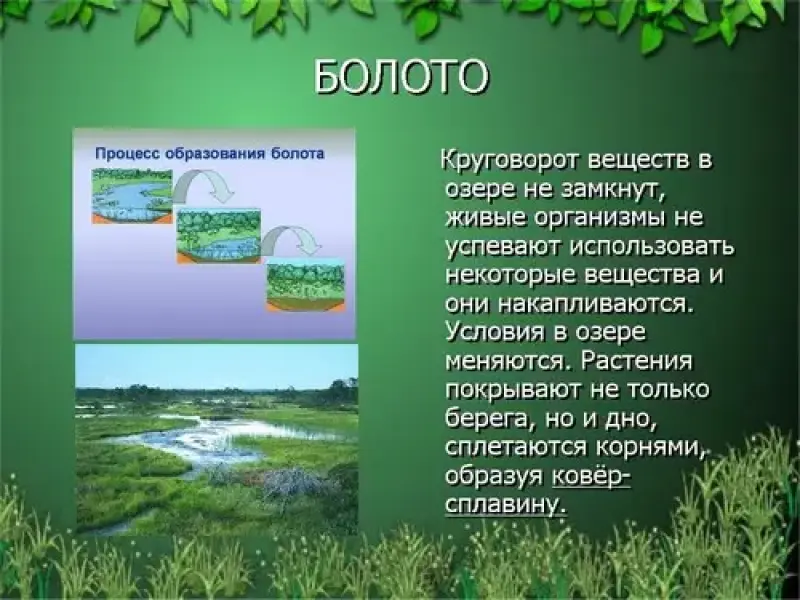 БОЛОТО

Процесс образования болота

Круговорот веществ в озере не замкнут, живые организмы не успевают использовать некоторые вещества и они накапливаются. Условия в озере меняются. Растения покрывают не только берега, но и дно, сплетаются корнями, образуя ковёр-сплавину.